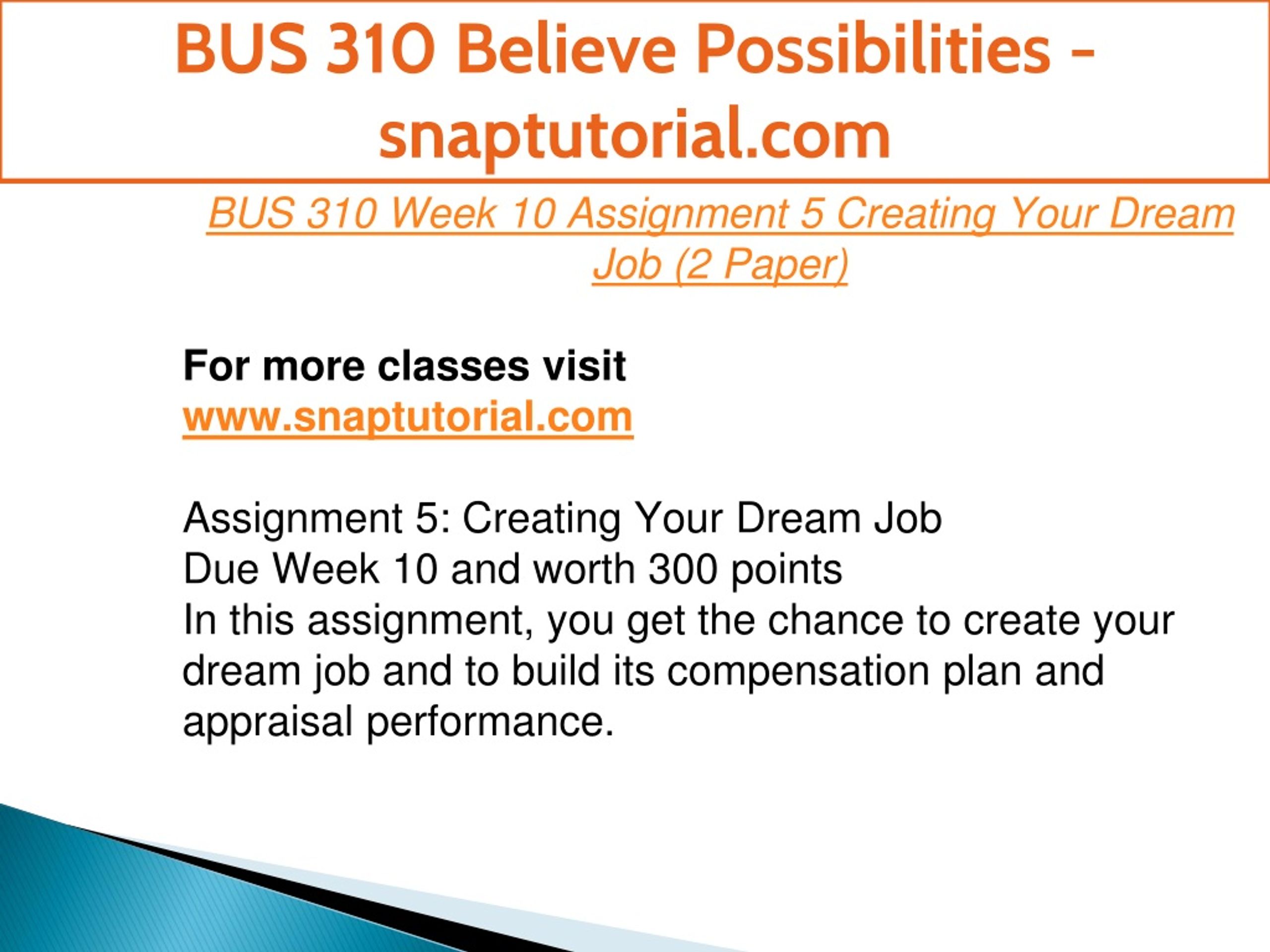 BUS 310 Believe Possibilities - snaptutorial.com

BUS 310 Week 10 Assignment 5 Creating Your Dream Job (2 Paper)

For more classes visit
www.snaptutorial.com

Assignment 5: Creating Your Dream Job
Due Week 10 and worth 300 points
In this assignment, you get the chance to create your dream job and to build its compensation plan and appraisal performance.